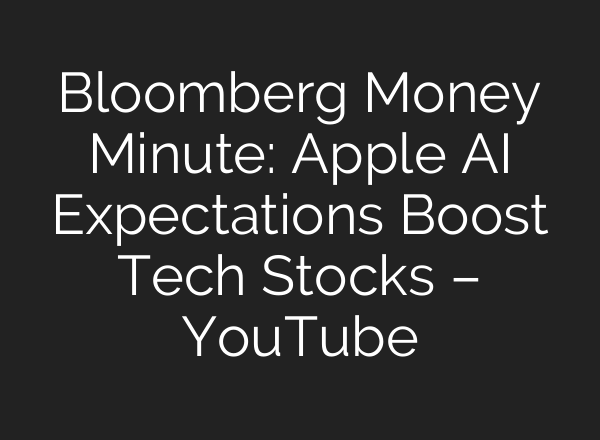 Bloomberg Money Minute: Apple AI Expectations Boost Tech Stocks – YouTube